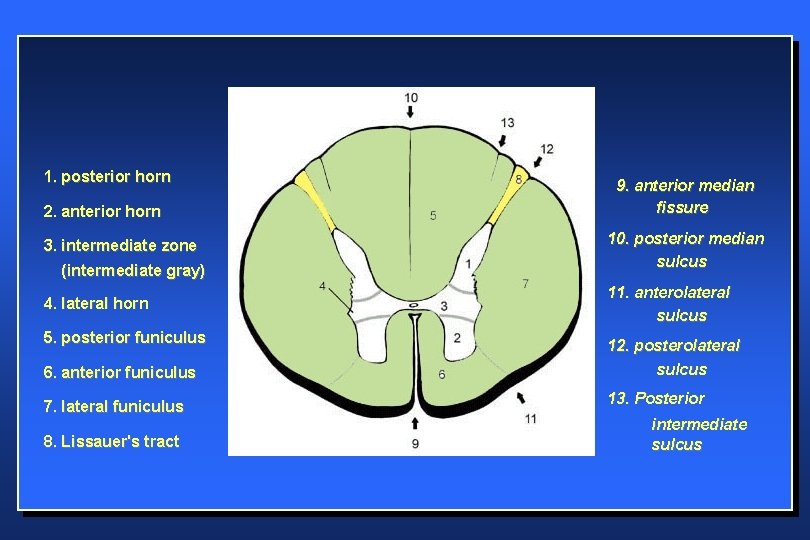 1. posterior horn

2. anterior horn

3. intermediate zone (intermediate gray)

4. lateral horn

5. posterior funiculus

6. anterior funiculus

7. lateral funiculus

8. Lissauer's tract

10

13

12

8

5

1

7

4

3

2

6

11

9

9. anterior median fissure

10. posterior median sulcus

11. anterolateral sulcus

12. posterolateral sulcus

13. Posterior intermediate sulcus